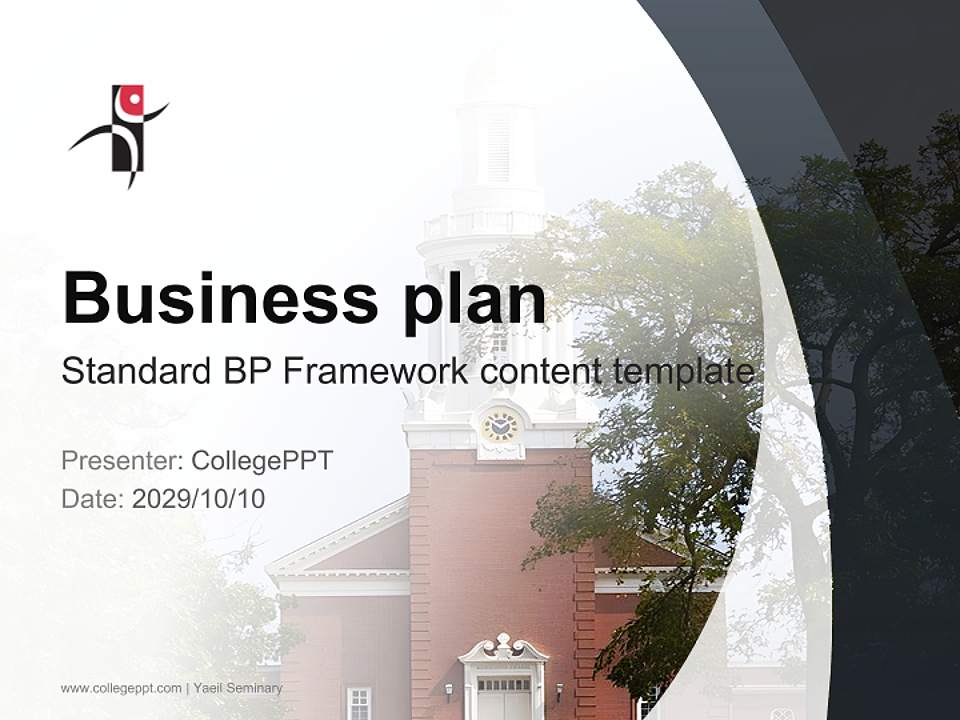 Business plan

Standard BP Framework content template

Presenter: CollegePPT

Date: 2029/10/10

www.collegeppt.com | Yaeil Seminary